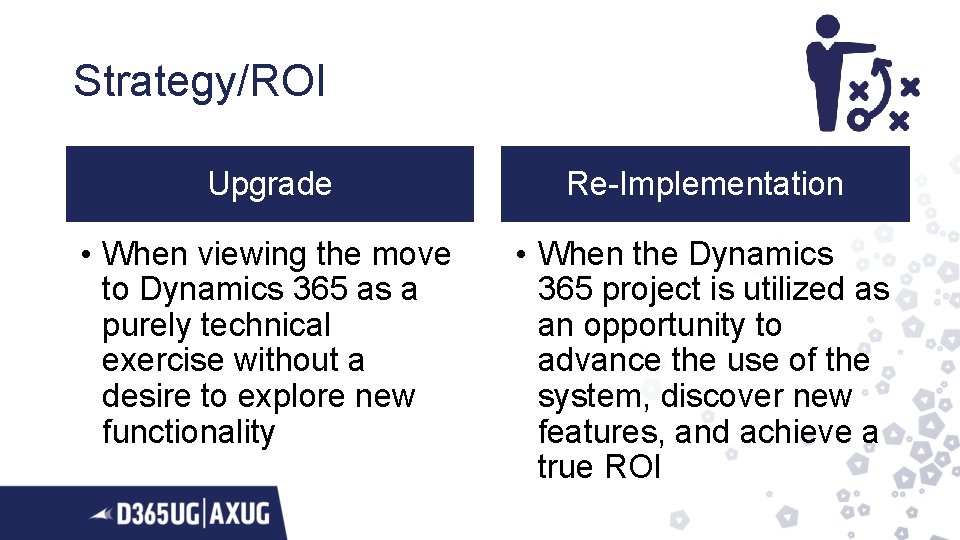 Strategy/ROI

Upgrade

• When viewing the move to Dynamics 365 as a purely technical exercise without a desire to explore new functionality

Re-Implementation

• When the Dynamics 365 project is utilized as an opportunity to advance the use of the system, discover new features, and achieve a true ROI

D365UG|AXUG